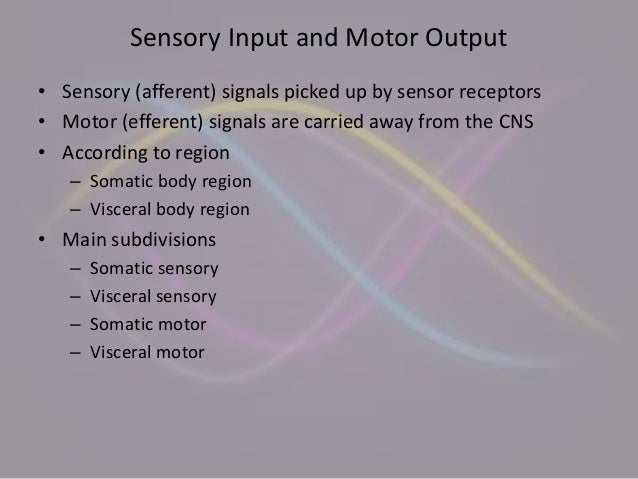 Sensory Input and Motor Output

• Sensory (afferent) signals picked up by sensor receptors
• Motor (efferent) signals are carried away from the CNS
• According to region
– Somatic body region
– Visceral body region
• Main subdivisions
– Somatic sensory
– Visceral sensory
– Somatic motor
– Visceral motor